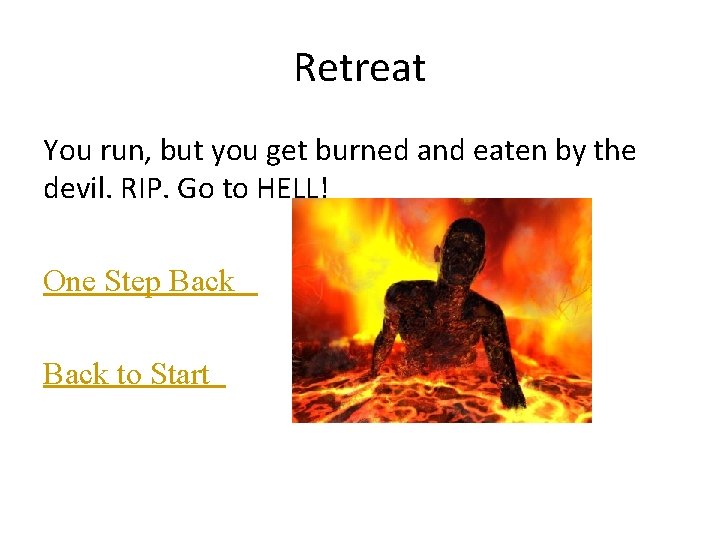 Retreat

You run, but you get burned and eaten by the devil. RIP. Go to HELL!

One Step Back

Back to Start